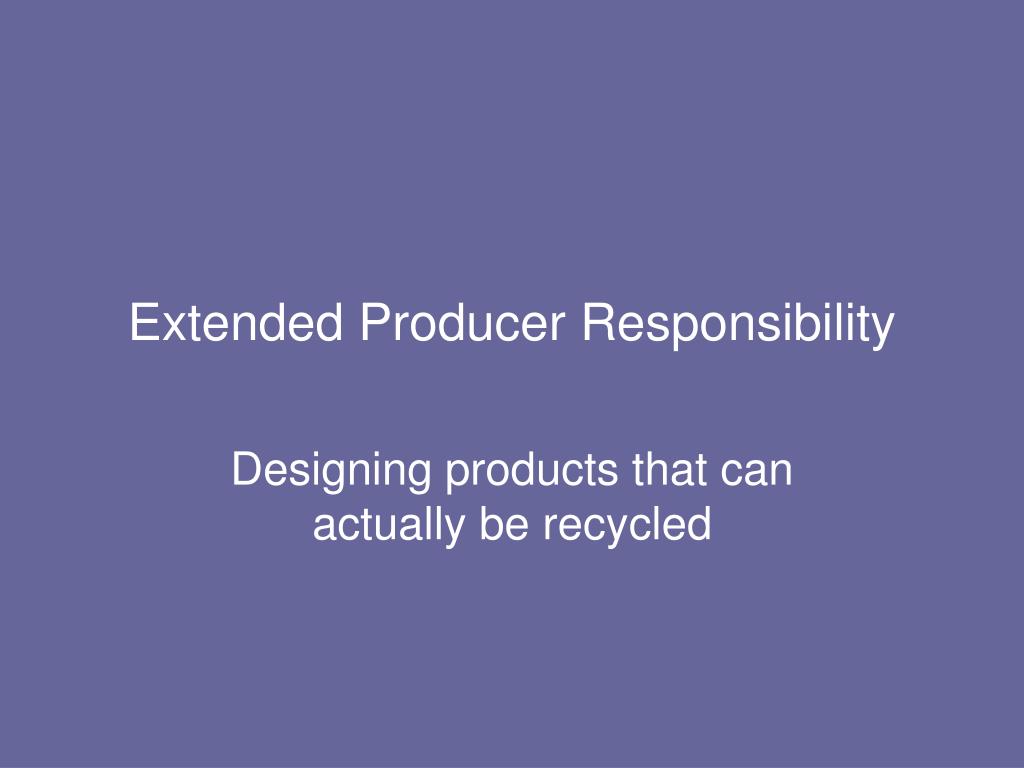 Extended Producer Responsibility

Designing products that can actually be recycled